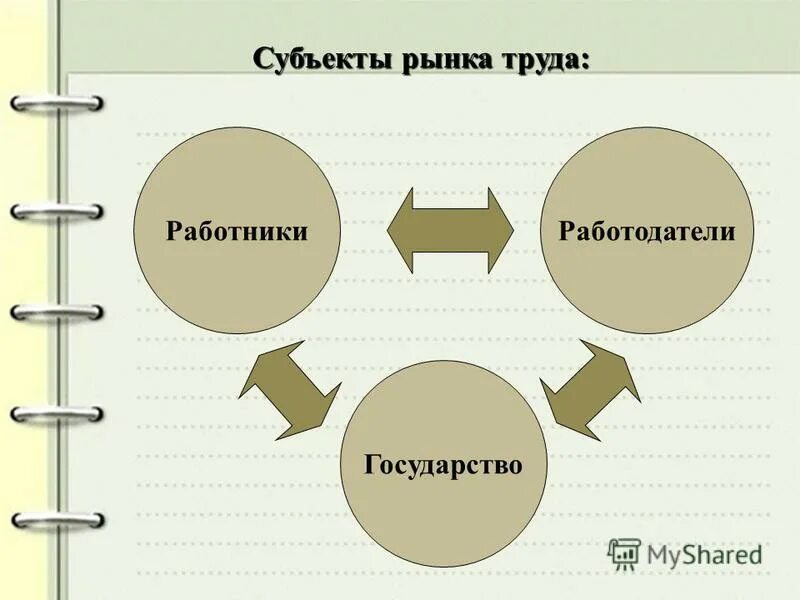 Субъекты рынка труда:

Работники

Работодатели

Государство

MyShared